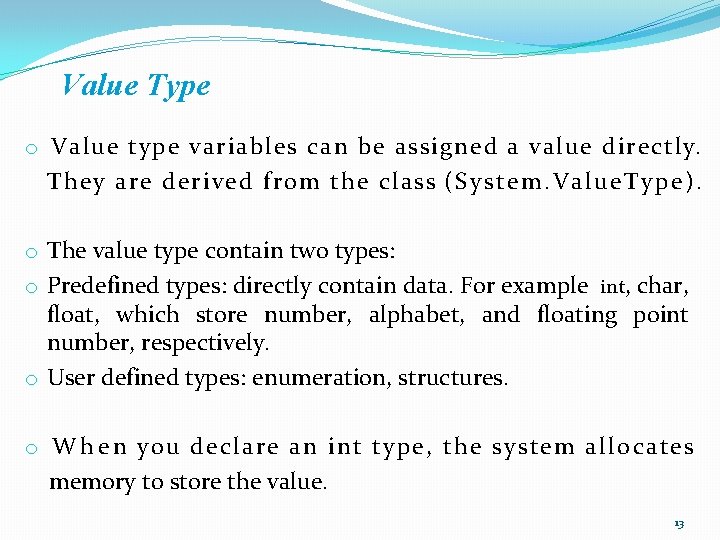 Value Type

o Value type variables can be assigned a value directly. They are derived from the class (System.ValueType).

o The value type contain two types:

o Predefined types: directly contain data. For example int, char, float, which store number, alphabet, and floating point number, respectively.

o User defined types: enumeration, structures.

o When you declare an int type, the system allocates memory to store the value.

13